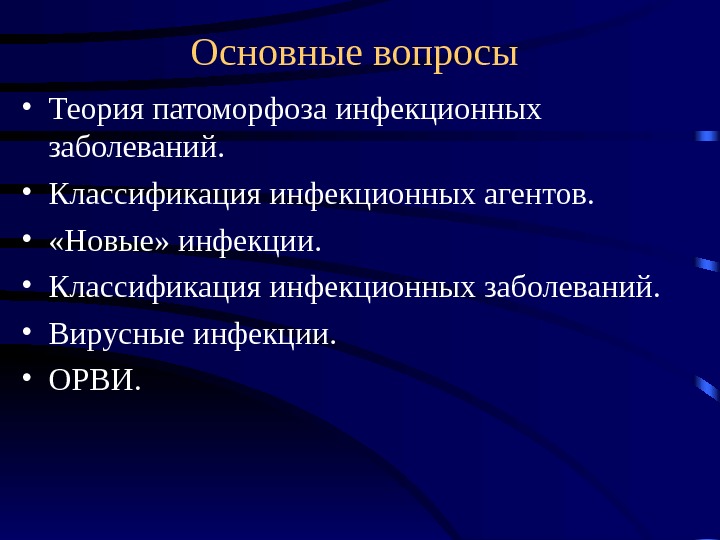 Основные вопросы

• Теория патоморфоза инфекционных заболеваний.
• Классификация инфекционных агентов.
• «Новые» инфекции.
• Классификация инфекционных заболеваний.
• Вирусные инфекции.
• ОРВИ.